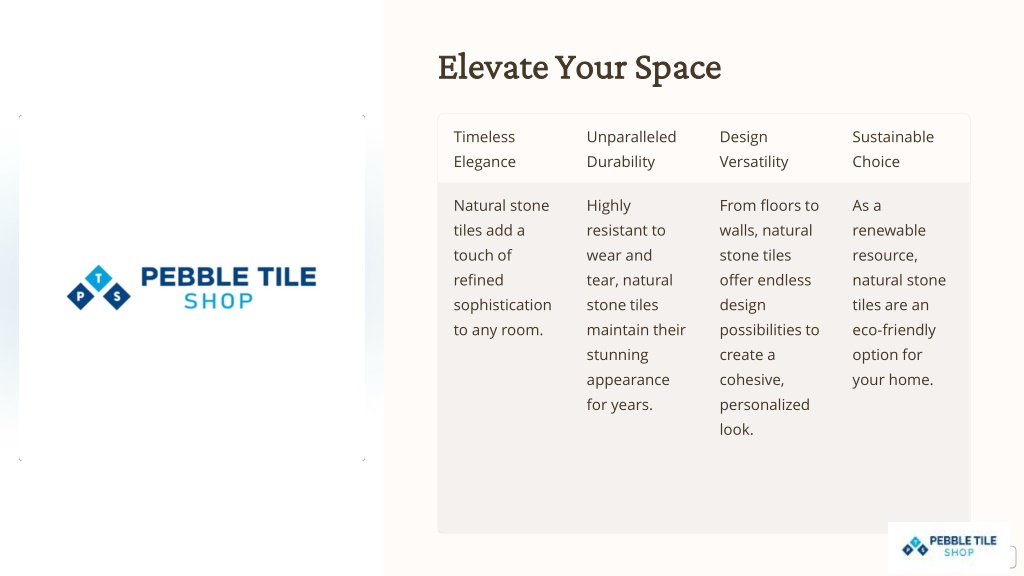 T P S PEBBLE TILE SHOP

Elevate Your Space

| Timeless Elegance | Unparalleled Durability | Design Versatility | Sustainable Choice |
|---|---|---|---|
| Natural stone tiles add a touch of refined sophistication to any room. | Highly resistant to wear and tear, natural stone tiles maintain their stunning appearance for years. | From floors to walls, natural stone tiles offer endless design possibilities to create a cohesive, personalized look. | As a renewable resource, natural stone tiles are an eco-friendly option for your home. |

PEBBLE TILE SHOP